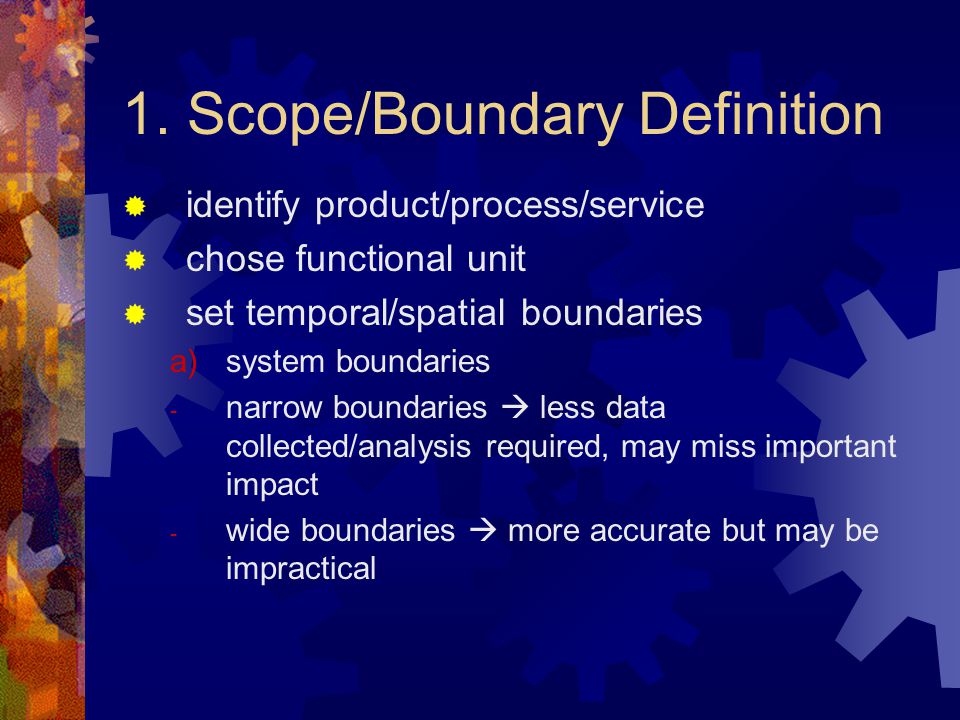 1. Scope/Boundary Definition

identify product/process/service

chose functional unit

set temporal/spatial boundaries

a) system boundaries

- narrow boundaries → less data collected/analysis required, may miss important impact

- wide boundaries → more accurate but may be impractical